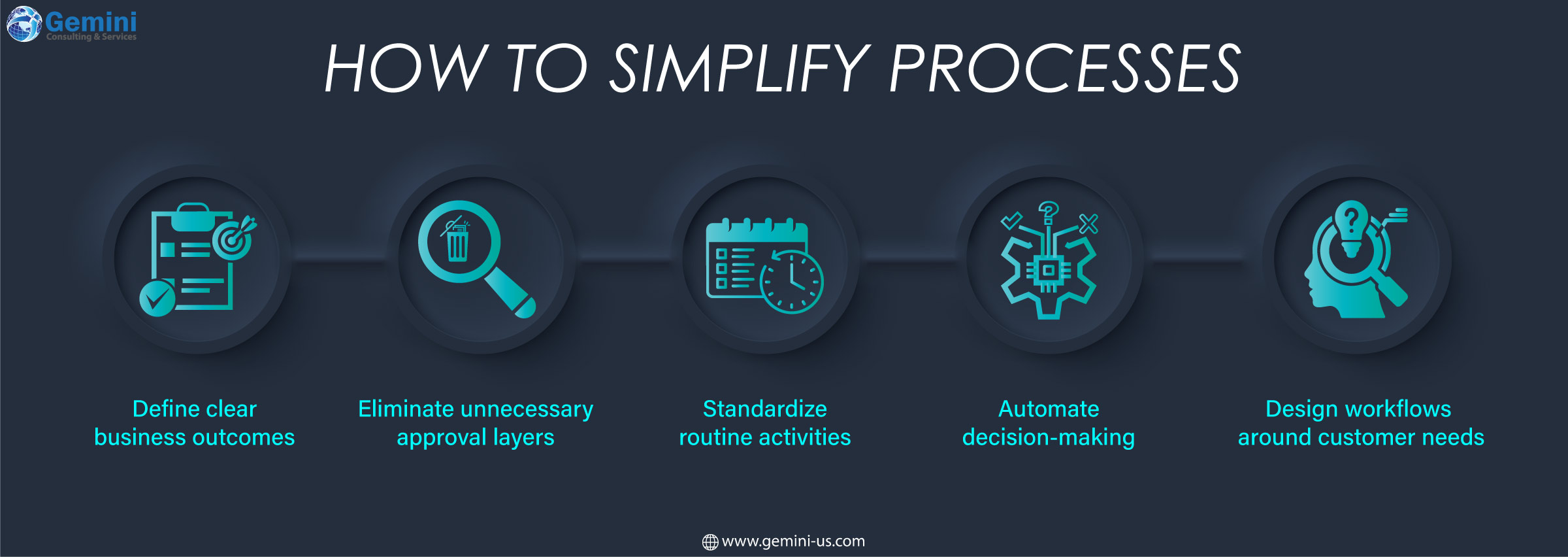 Gemini
Consulting & Services

HOW TO SIMPLIFY PROCESSES

Define clear business outcomes

Eliminate unnecessary approval layers

Standardize routine activities

Automate decision-making

Design workflows around customer needs

www.gemini-us.com